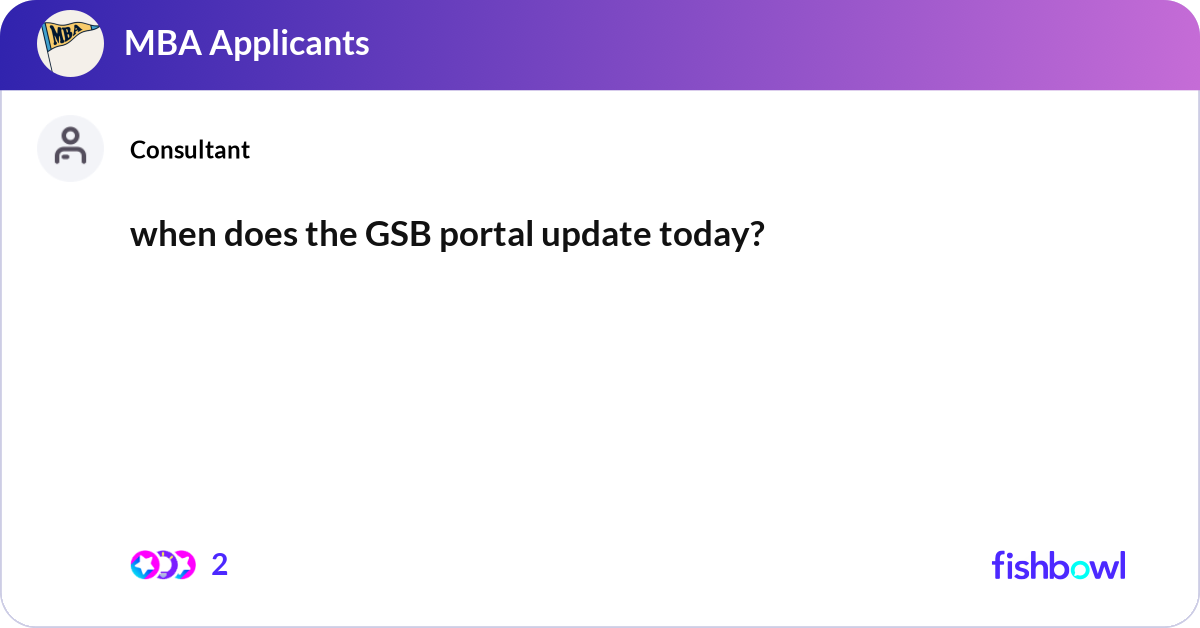 MBA

MBA Applicants

Consultant

when does the GSB portal update today?

2

fishbowl